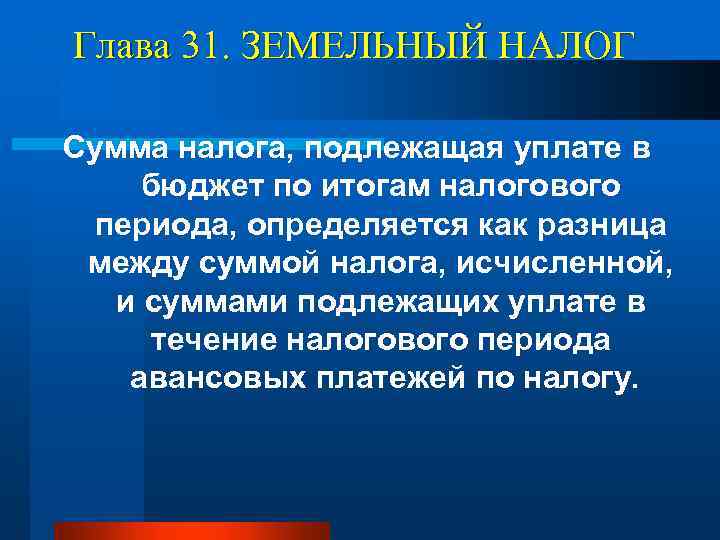 Глава 31. ЗЕМЕЛЬНЫЙ НАЛОГ

Сумма налога, подлежащая уплате в бюджет по итогам налогового периода, определяется как разница между суммой налога, исчисленной, и суммами подлежащих уплате в течение налогового периода авансовых платежей по налогу.